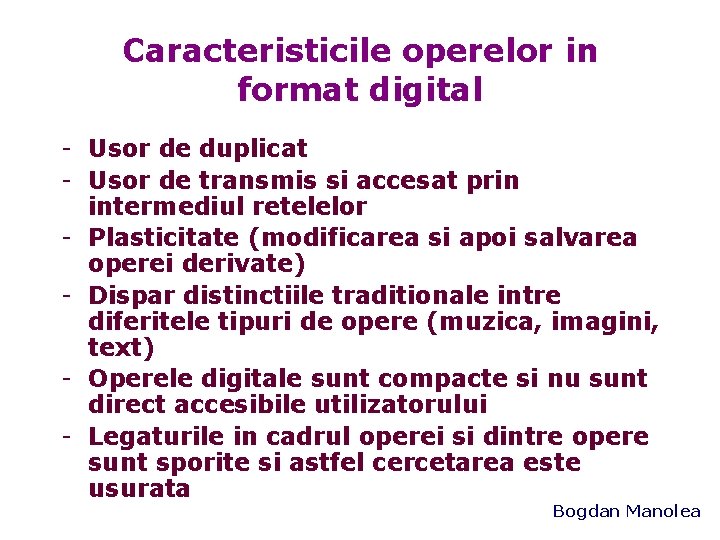 Caracteristicile operelor in format digital

- Usor de duplicat
- Usor de transmis si accesat prin intermediul retelelor
- Plasticitate (modificarea si apoi salvarea operei derivate)
- Dispar distinctiile traditionale intre diferitele tipuri de opere (muzica, imagini, text)
- Operele digitale sunt compacte si nu sunt direct accesibile utilizatorului
- Legaturile in cadrul operei si dintre opere sunt sporite si astfel cercetarea este usurata

Bogdan Manolea